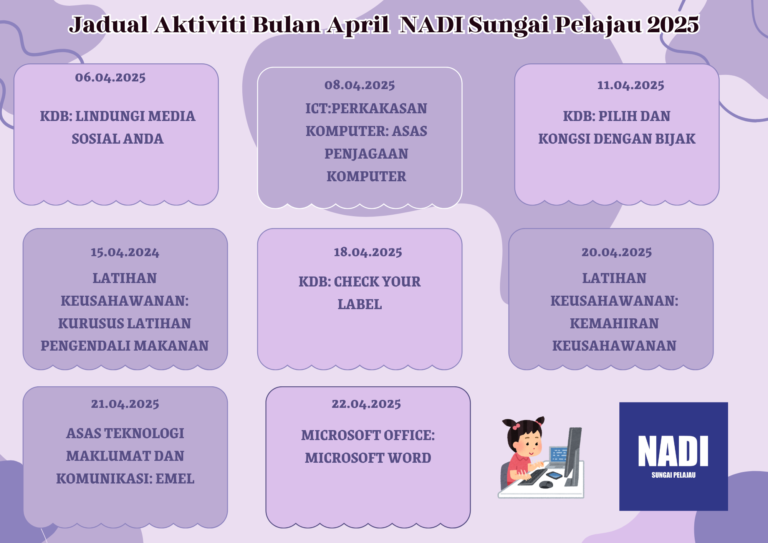 Jadual Aktiviti Bulan April NADI Sungai Pelajau 2025

06.04.2025

KDB: LINDUNGI MEDIA SOSIAL ANDA

08.04.2025

ICT:PERKAKASAN KOMPUTER: ASAS PENJAGAAN KOMPUTER

11.04.2025

KDB: PILIH DAN KONGSI DENGAN BIJAK

15.04.2024

LATIHAN KEUSAHAWANAN: KURUSUS LATIHAN PENGENDALI MAKANAN

18.04.2025

KDB: CHECK YOUR LABEL

20.04.2025

LATIHAN KEUSAHAWANAN: KEMAHIRAN KEUSAHAWANAN

21.04.2025

ASAS TEKNOLOGI MAKLUMAT DAN KOMUNIKASI: EMEL

22.04.2025

MICROSOFT OFFICE: MICROSOFT WORD

NADI
SUNGAI PELAJAU